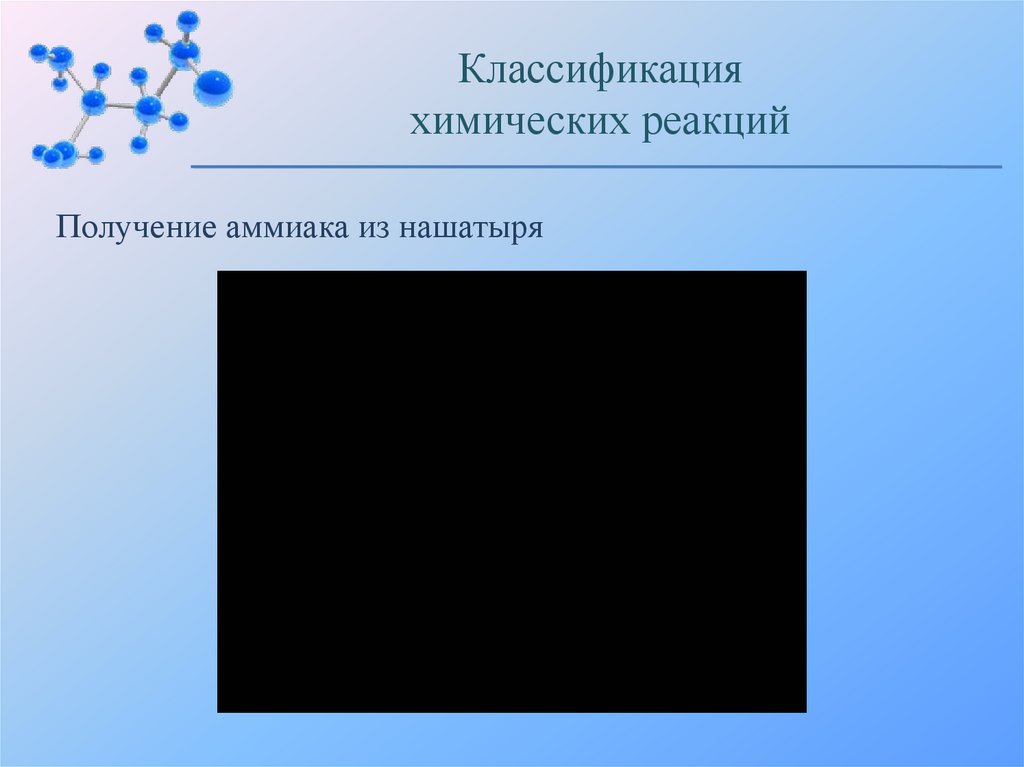 Классификация
химических реакций

Получение аммиака из нашатыря